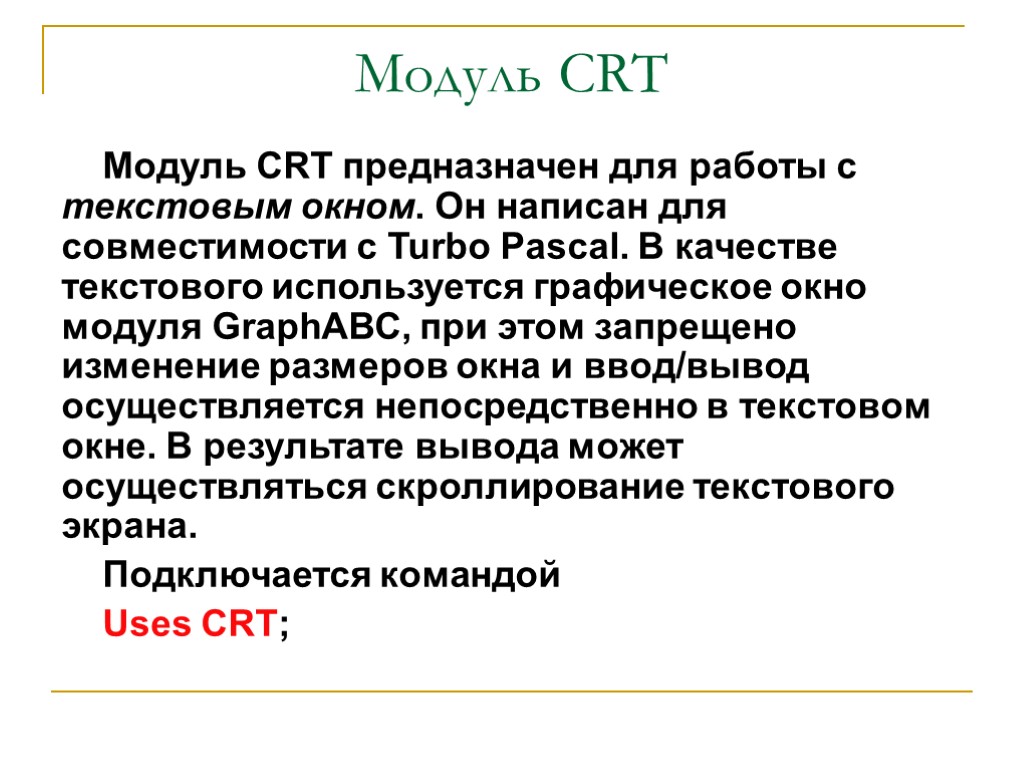 Модуль CRT

Модуль CRT предназначен для работы с текстовым окном. Он написан для совместимости с Turbo Pascal. В качестве текстового используется графическое окно модуля GraphABC, при этом запрещено изменение размеров окна и ввод/вывод осуществляется непосредственно в текстовом окне. В результате вывода может осуществляться скроллирование текстового экрана.

Подключается командой

Uses CRT;